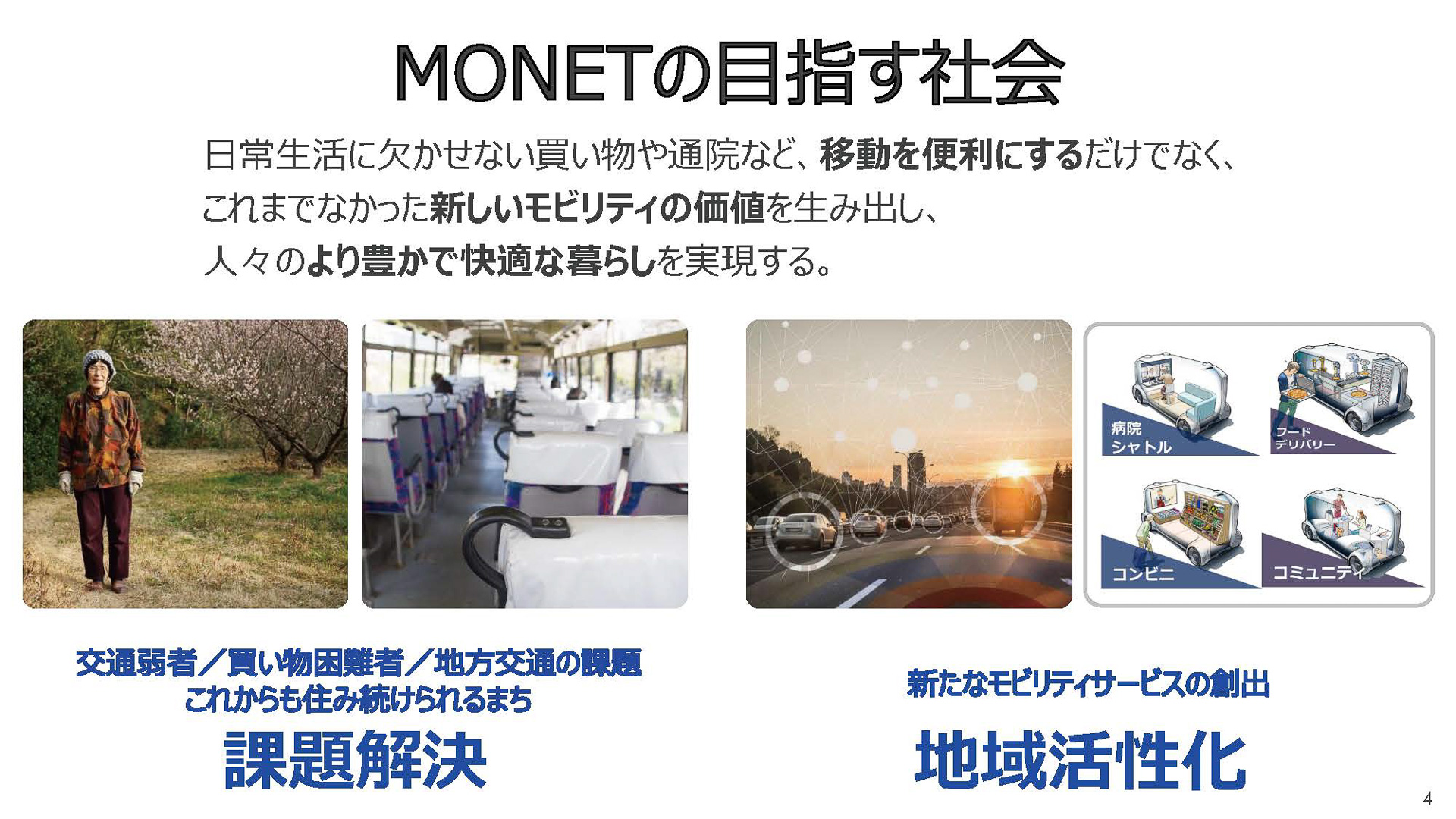 MONETの目指す社会

日常生活に欠かせない買い物や通院など、移動を便利にするだけでなく、これまでなかった新しいモビリティの価値を生み出し、人々のより豊かで快適な暮らしを実現する。

病院シャトル

フードデリバリー

コンビニ

コミュニティ

交通弱者／買い物困難者／地方交通の課題
これからも住み続けられるまち

課題解決

新たなモビリティサービスの創出

地域活性化

4